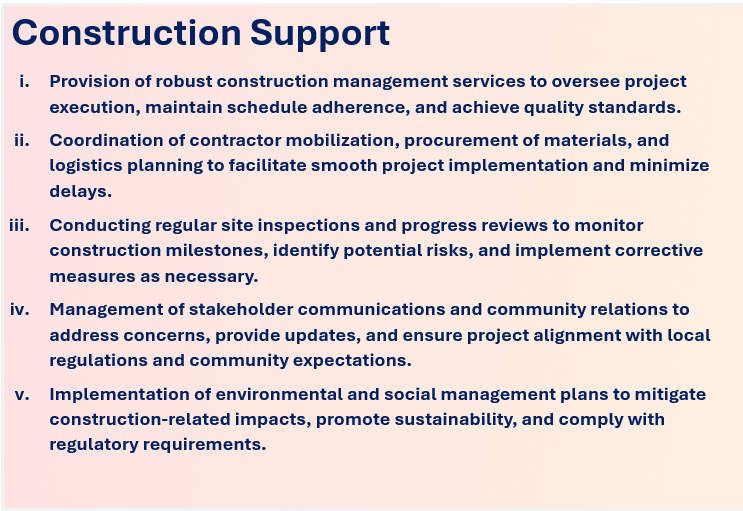 Construction Support

i. Provision of robust construction management services to oversee project execution, maintain schedule adherence, and achieve quality standards.

ii. Coordination of contractor mobilization, procurement of materials, and logistics planning to facilitate smooth project implementation and minimize delays.

iii. Conducting regular site inspections and progress reviews to monitor construction milestones, identify potential risks, and implement corrective measures as necessary.

iv. Management of stakeholder communications and community relations to address concerns, provide updates, and ensure project alignment with local regulations and community expectations.

v. Implementation of environmental and social management plans to mitigate construction-related impacts, promote sustainability, and comply with regulatory requirements.